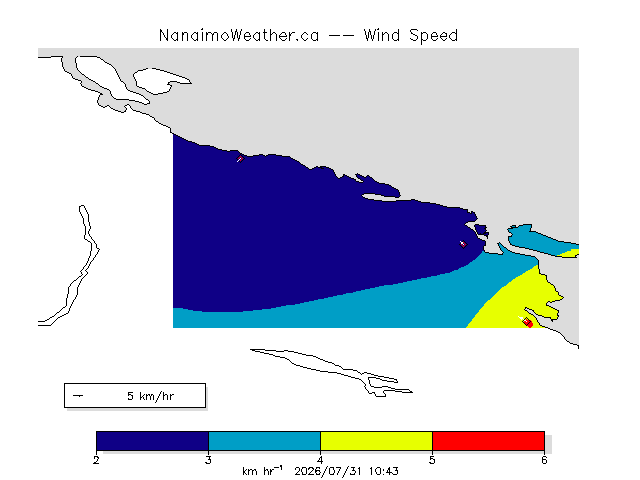 NanaimoWeather.ca -- Wind Speed

5 km/hr

2
3
4
5
6
km hr$^{-1}$ 2026/07/31 10:43